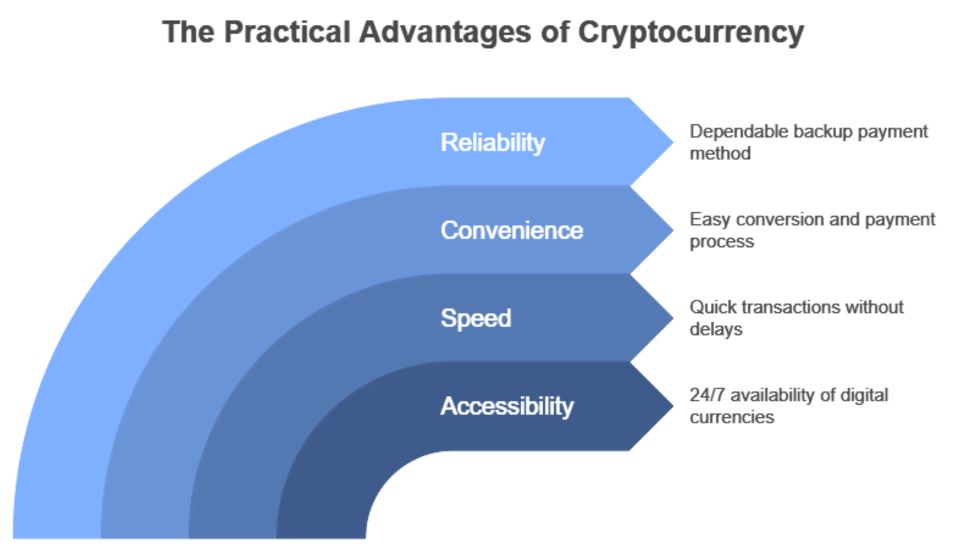 The Practical Advantages of Cryptocurrency

Reliability

Dependable backup payment method

Convenience

Easy conversion and payment process

Speed

Quick transactions without delays

Accessibility

24/7 availability of digital currencies